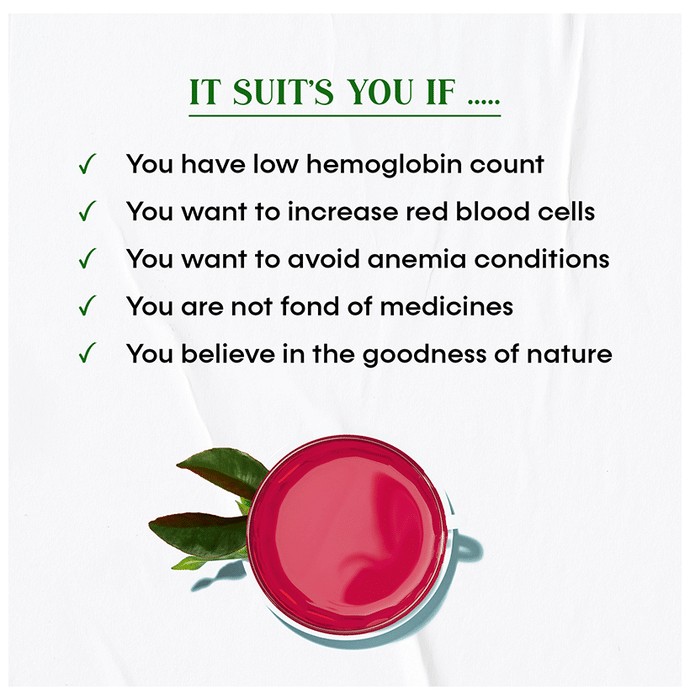 IT SUIT'S YOU IF .....

✓ You have low hemoglobin count

✓ You want to increase red blood cells

✓ You want to avoid anemia conditions

✓ You are not fond of medicines

✓ You believe in the goodness of nature